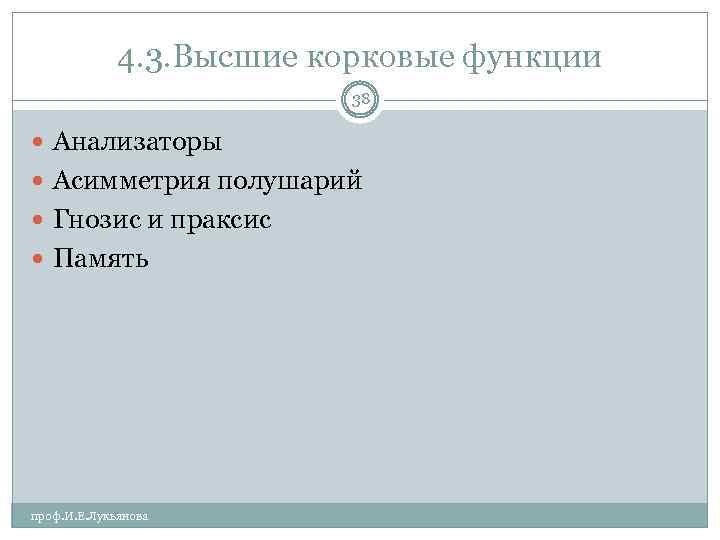 4.3.Высшие корковые функции

38

Анализаторы
Асимметрия полушарий
Гнозис и праксис
Память

проф.И.Е.Лукьянова